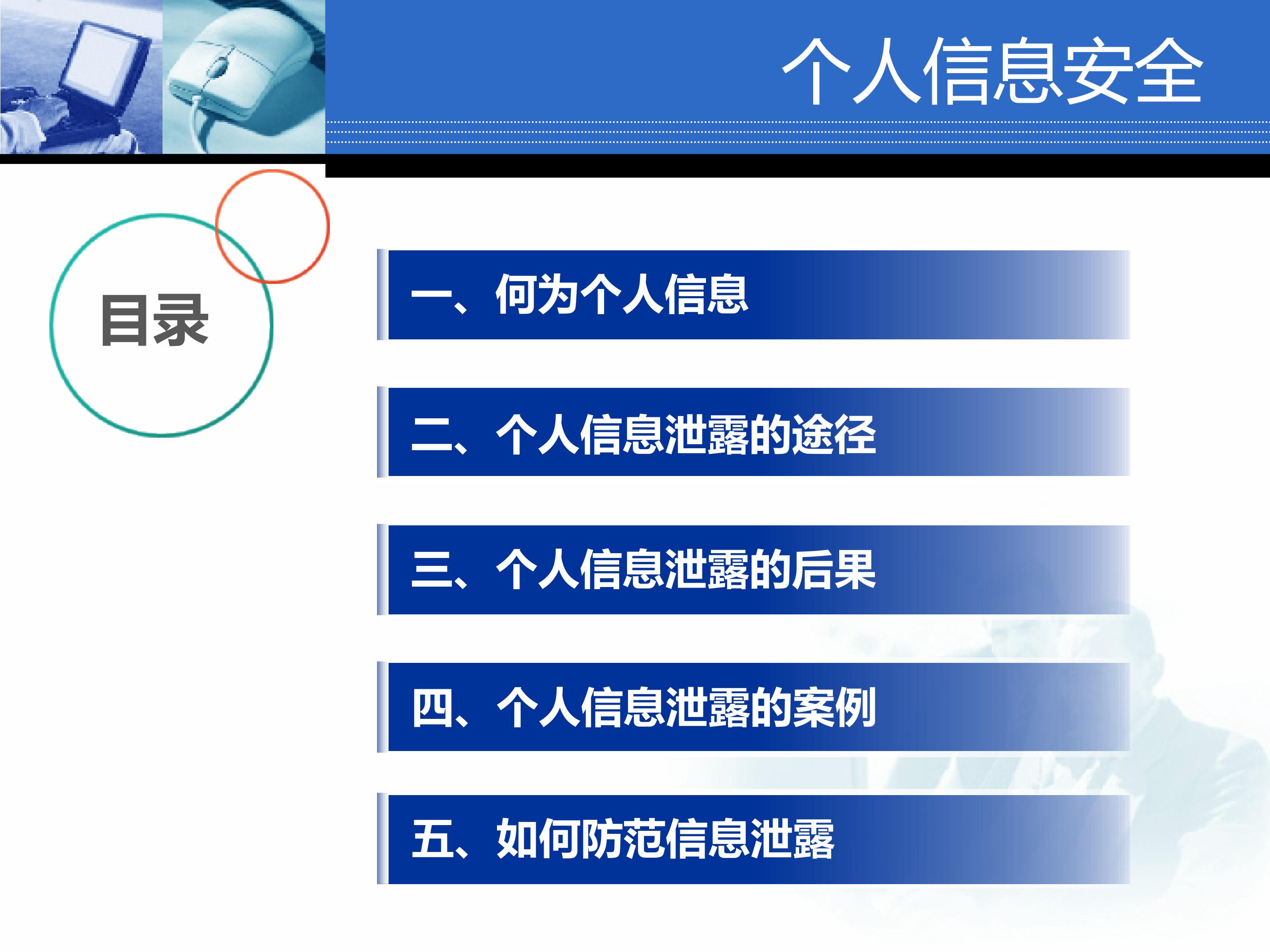 个人信息安全

目录

一、何为个人信息

二、个人信息泄露的途径

三、个人信息泄露的后果

四、个人信息泄露的案例

五、如何防范信息泄露